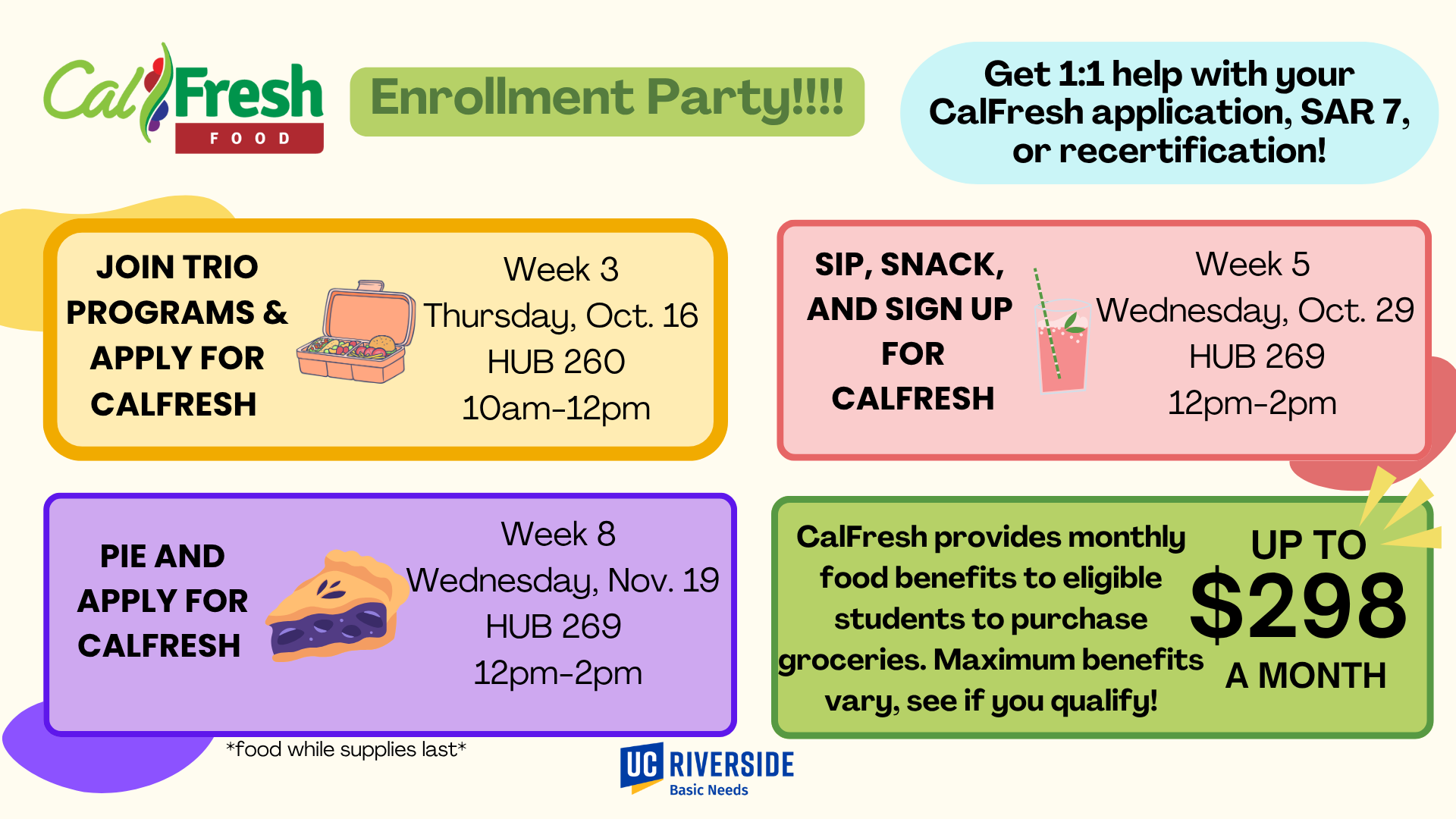 CalFresh FOOD

Enrollment Party!!!!

Get 1:1 help with your CalFresh application, SAR 7, or recertification!

JOIN TRIO PROGRAMS & APPLY FOR CALFRESH

Week 3
Thursday, Oct. 16
HUB 260
10am-12pm

SIP, SNACK, AND SIGN UP FOR CALFRESH

Week 5
Wednesday, Oct. 29
HUB 269
12pm-2pm

PIE AND APPLY FOR CALFRESH

Week 8
Wednesday, Nov. 19
HUB 269
12pm-2pm

CalFresh provides monthly food benefits to eligible students to purchase groceries. Maximum benefits vary, see if you qualify!

UP TO
$298
A MONTH

*food while supplies last*

UC RIVERSIDE
Basic Needs